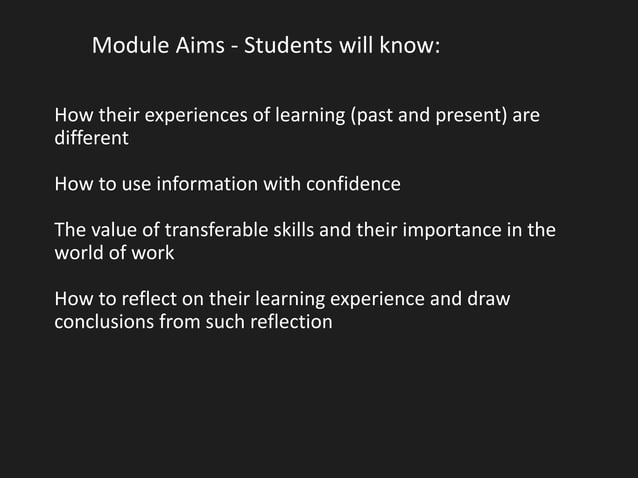 Module Aims - Students will know:

How their experiences of learning (past and present) are different

How to use information with confidence

The value of transferable skills and their importance in the world of work

How to reflect on their learning experience and draw conclusions from such reflection